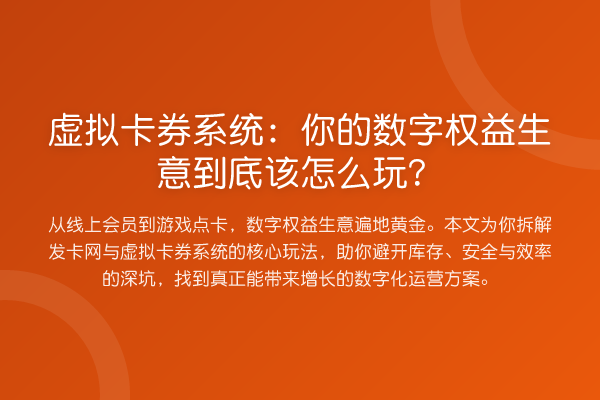 虚拟卡券系统：你的数字权益生意到底该怎么玩？

从线上会员到游戏点卡，数字权益生意遍地黄金。本文为你拆解发卡网与虚拟卡券系统的核心玩法，助你避开库存、安全与效率的深坑，找到真正能带来增长的数字化运营方案。